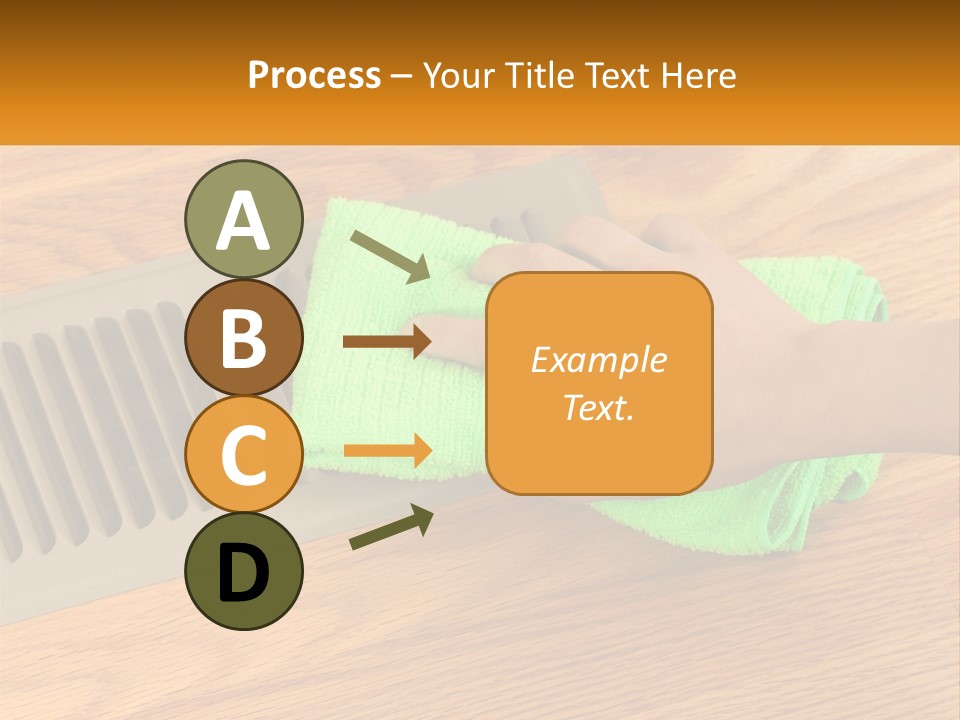 Process – Your Title Text Here

A
B
C
D

Example Text.